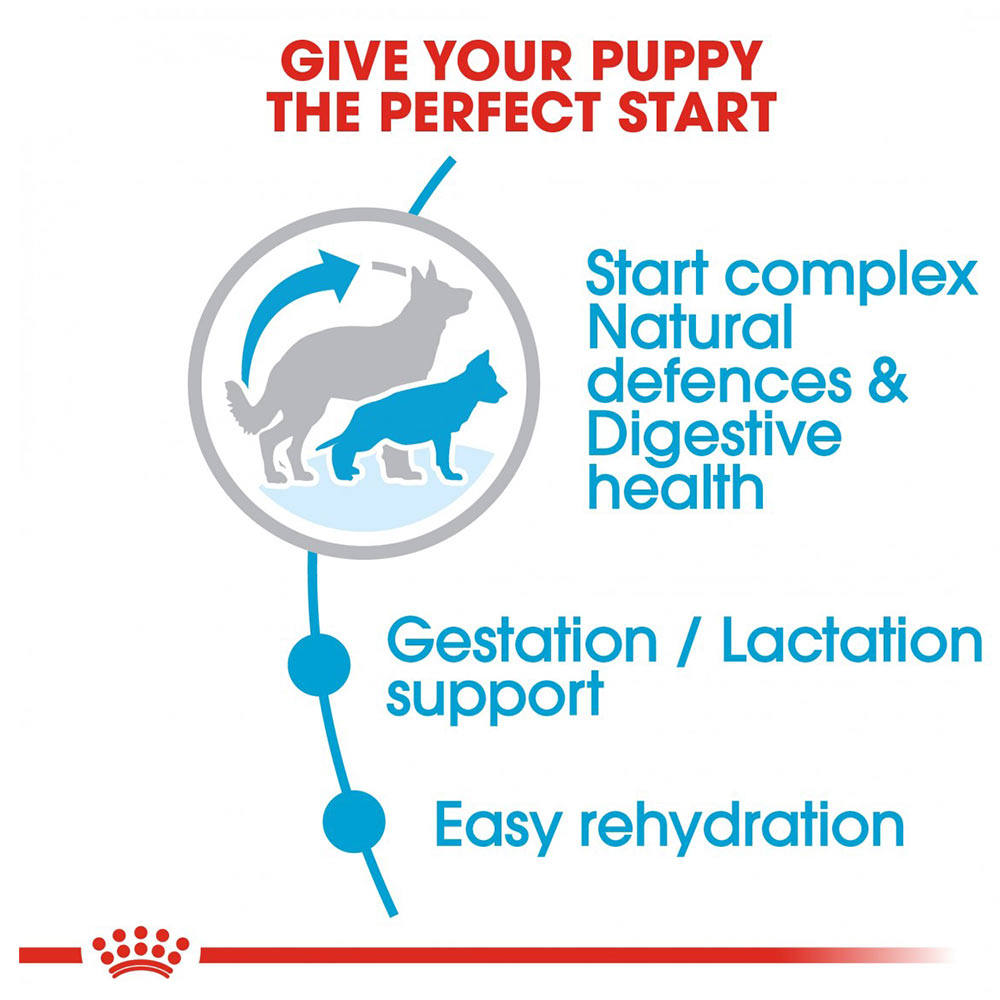 GIVE YOUR PUPPY THE PERFECT START

Start complex Natural defences & Digestive health

Gestation / Lactation support

Easy rehydration